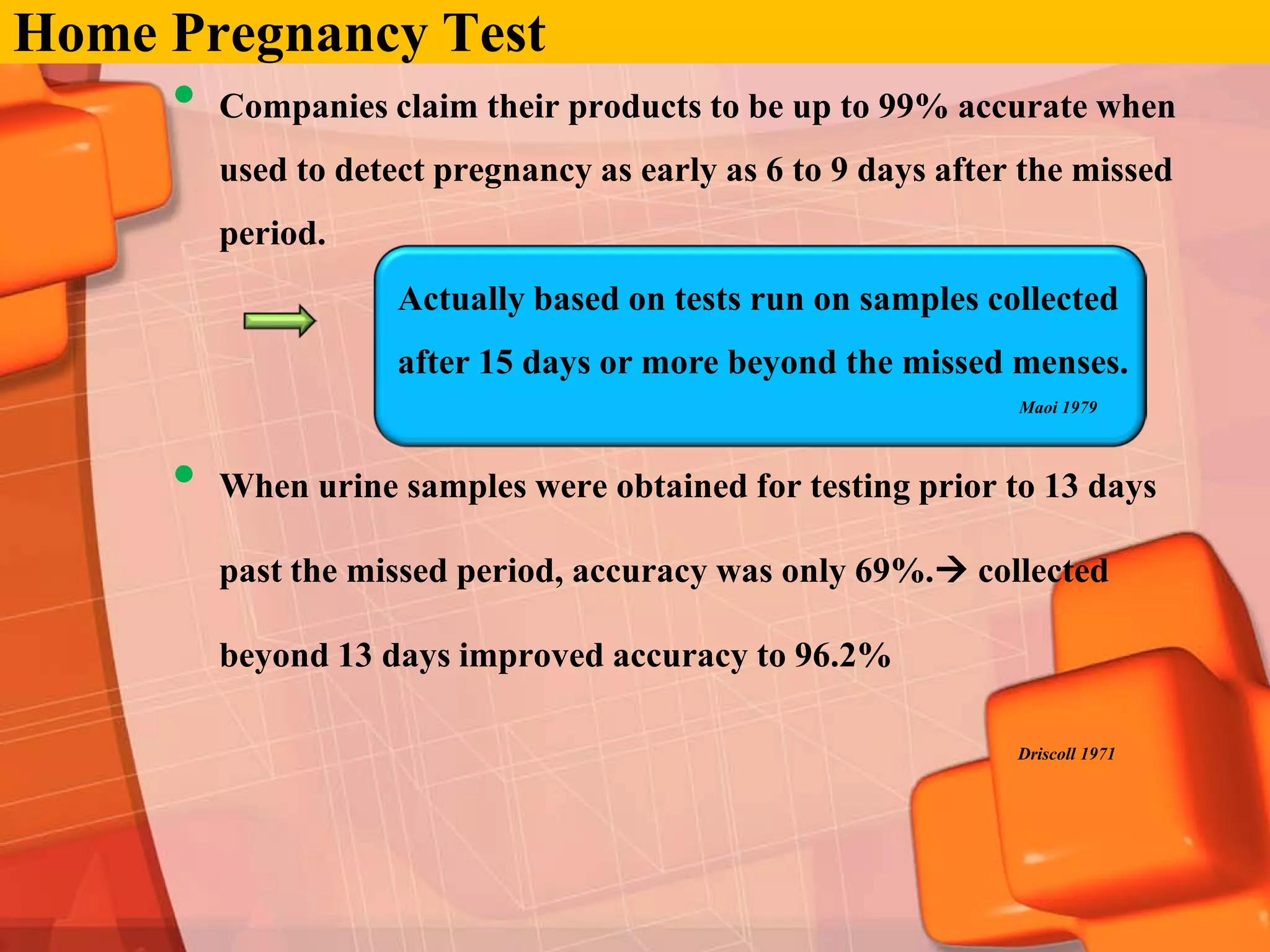 Home Pregnancy Test

• Companies claim their products to be up to 99% accurate when used to detect pregnancy as early as 6 to 9 days after the missed period.

Actually based on tests run on samples collected after 15 days or more beyond the missed menses.

Maoi 1979

• When urine samples were obtained for testing prior to 13 days past the missed period, accuracy was only 69%.→ collected beyond 13 days improved accuracy to 96.2%

Driscoll 1971